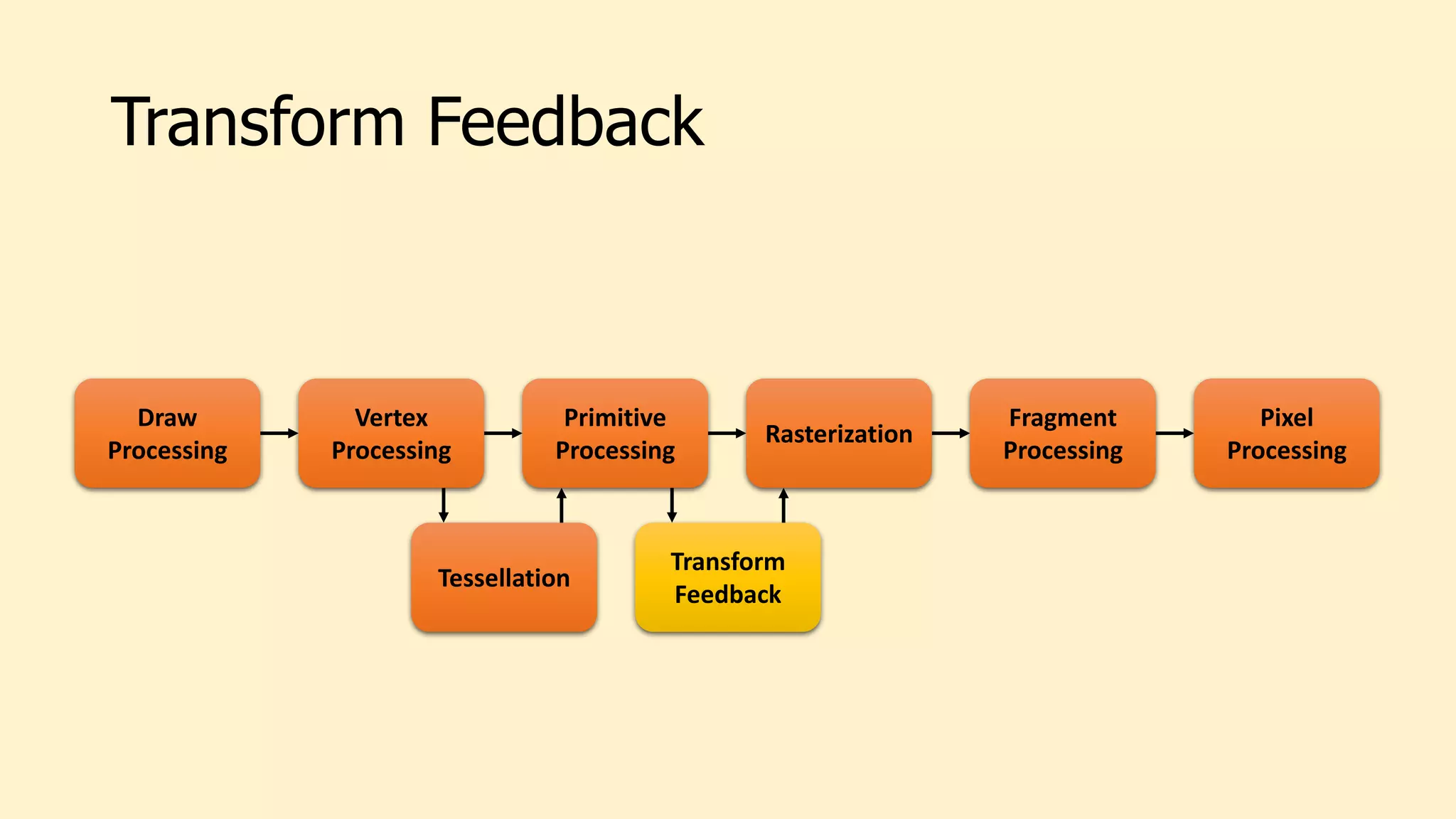 Transform Feedback

Draw Processing

Vertex Processing

Primitive Processing

Rasterization

Fragment Processing

Pixel Processing

Tessellation

Transform Feedback